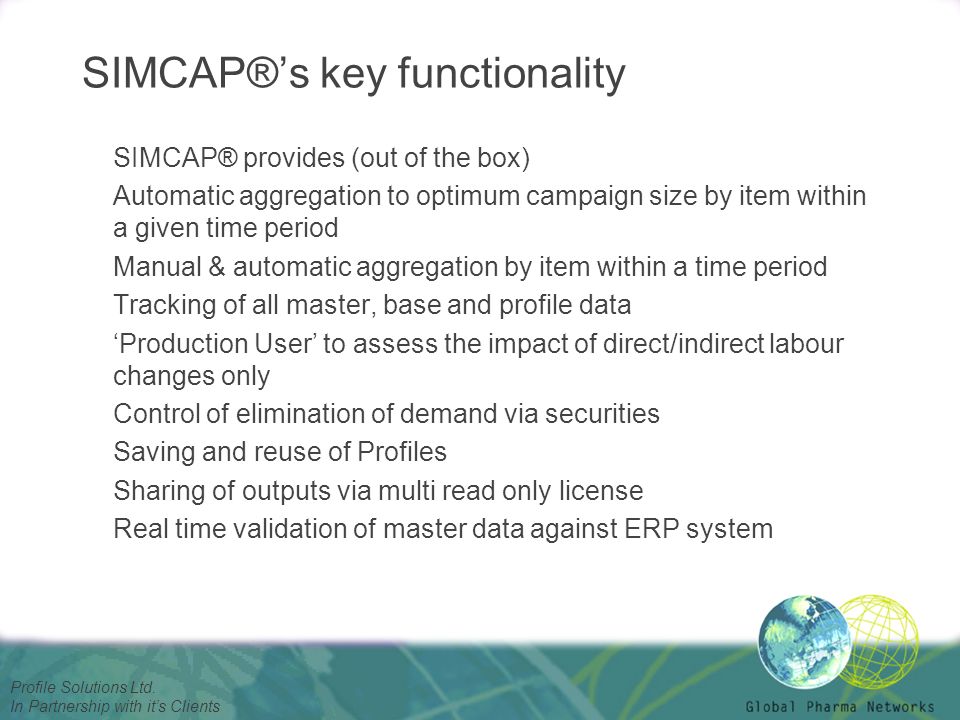 SIMCAP®'s key functionality

SIMCAP® provides (out of the box)

Automatic aggregation to optimum campaign size by item within a given time period

Manual & automatic aggregation by item within a time period

Tracking of all master, base and profile data

'Production User' to assess the impact of direct/indirect labour changes only

Control of elimination of demand via securities

Saving and reuse of Profiles

Sharing of outputs via multi read only license

Real time validation of master data against ERP system

Profile Solutions Ltd.
In Partnership with it's Clients

Global Pharma Networks